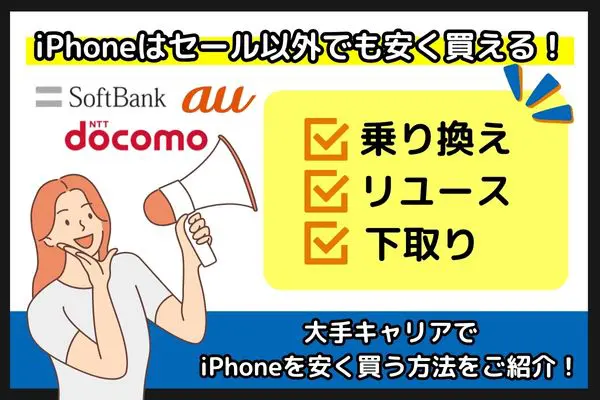 iPhoneはセール以外でも安く買える！

SoftBank

au

NTT docomo

乗り換え
リユース
下取り

大手キャリアで
iPhoneを安く買う方法をご紹介！